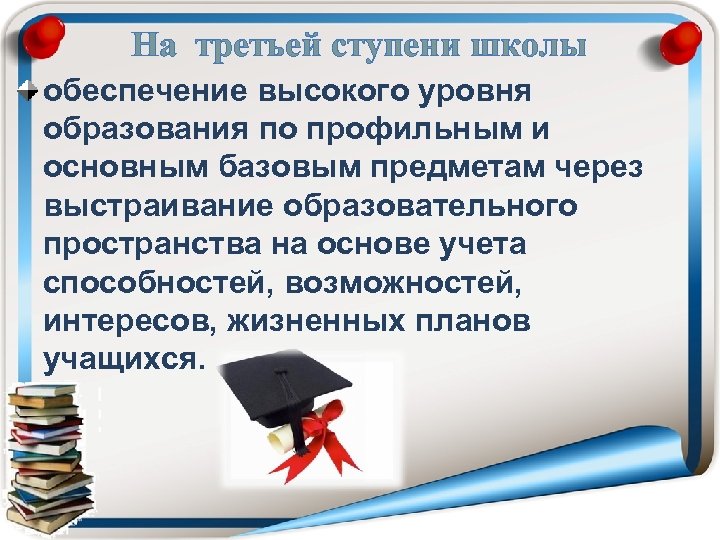 На третьей ступени школы

обеспечение высокого уровня образования по профильным и основным базовым предметам через выстраивание образовательного пространства на основе учета способностей, возможностей, интересов, жизненных планов учащихся.